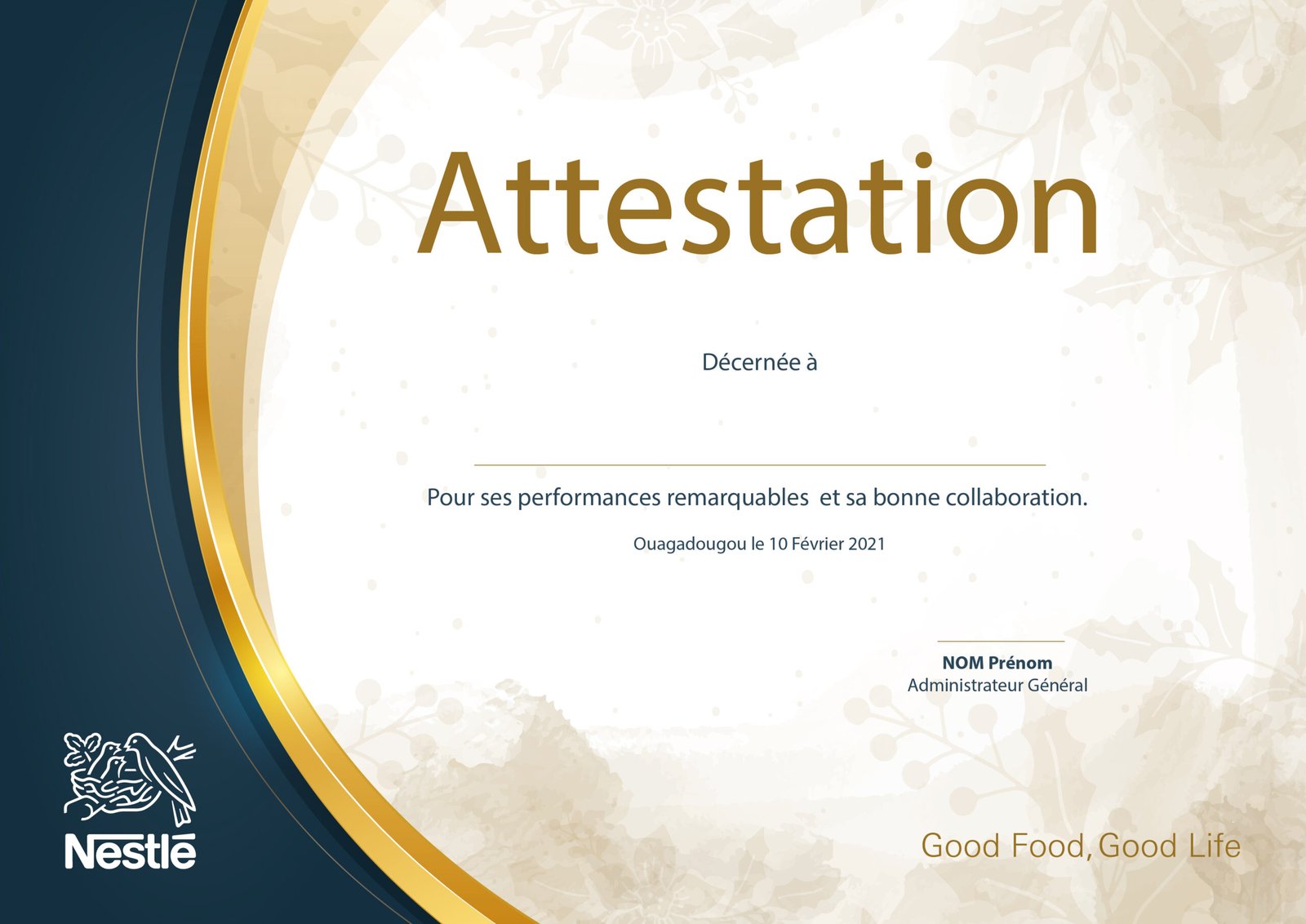 Attestation

Décernée à

Pour ses performances remarquables et sa bonne collaboration.

Ouagadougou le 10 Février 2021

NOM Prénom
Administrateur Général

Nestlé

Good Food, Good Life